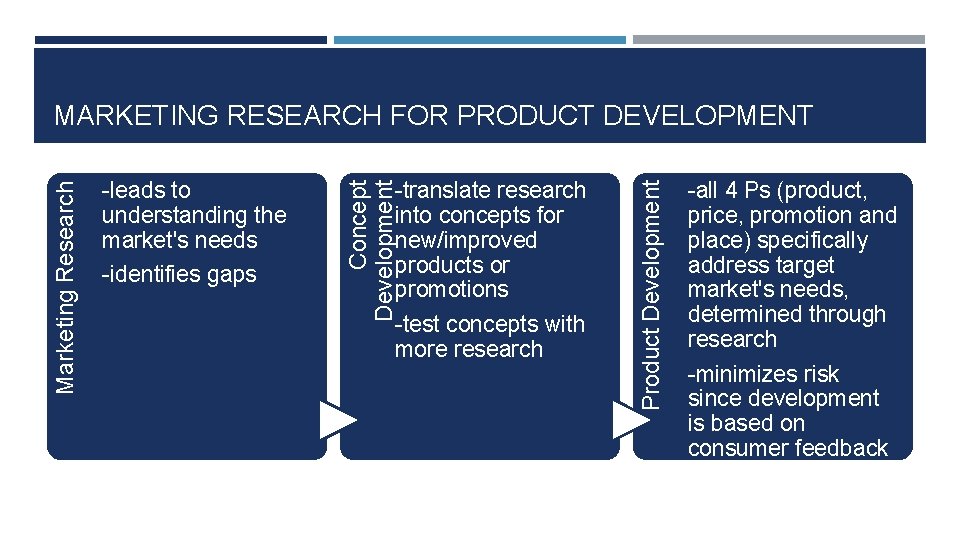 MARKETING RESEARCH FOR PRODUCT DEVELOPMENT

Marketing Research

-leads to understanding the market's needs

-identifies gaps

Concept Development

-translate research into concepts for new/improved products or promotions

-test concepts with more research

Product Development

-all 4 Ps (product, price, promotion and place) specifically address target market's needs, determined through research

-minimizes risk since development is based on consumer feedback